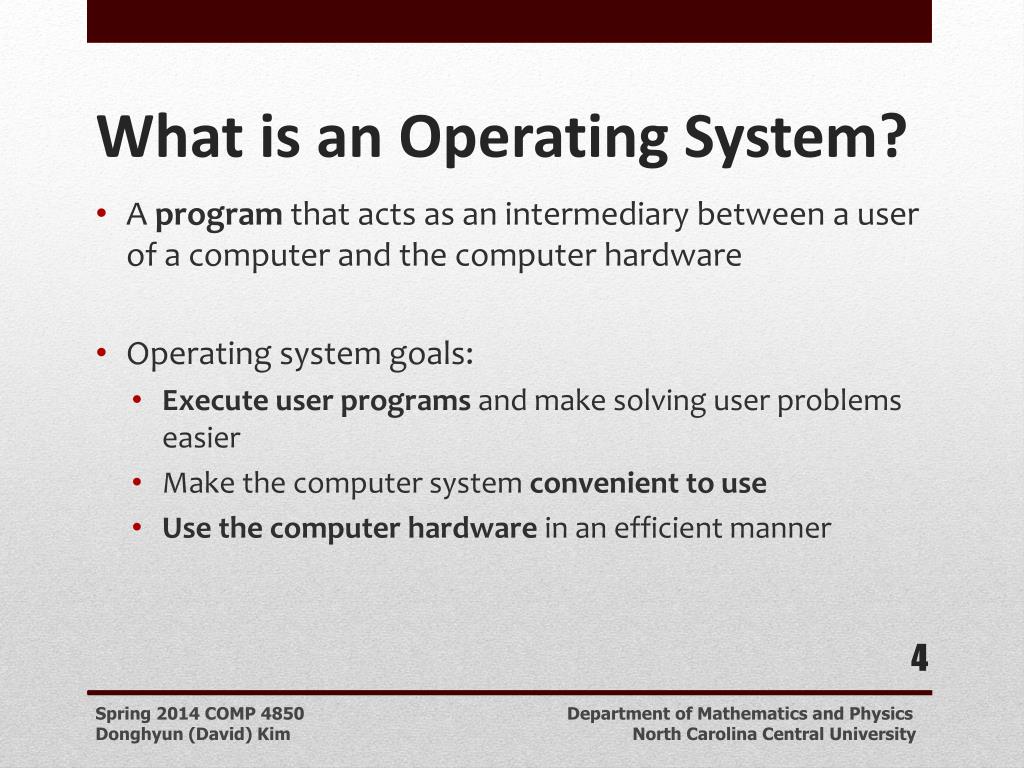 What is an Operating System?

• A program that acts as an intermediary between a user of a computer and the computer hardware

• Operating system goals:
  • Execute user programs and make solving user problems easier
  • Make the computer system convenient to use
  • Use the computer hardware in an efficient manner

4

Spring 2014 COMP 4850
Donghyun (David) Kim

Department of Mathematics and Physics
North Carolina Central University